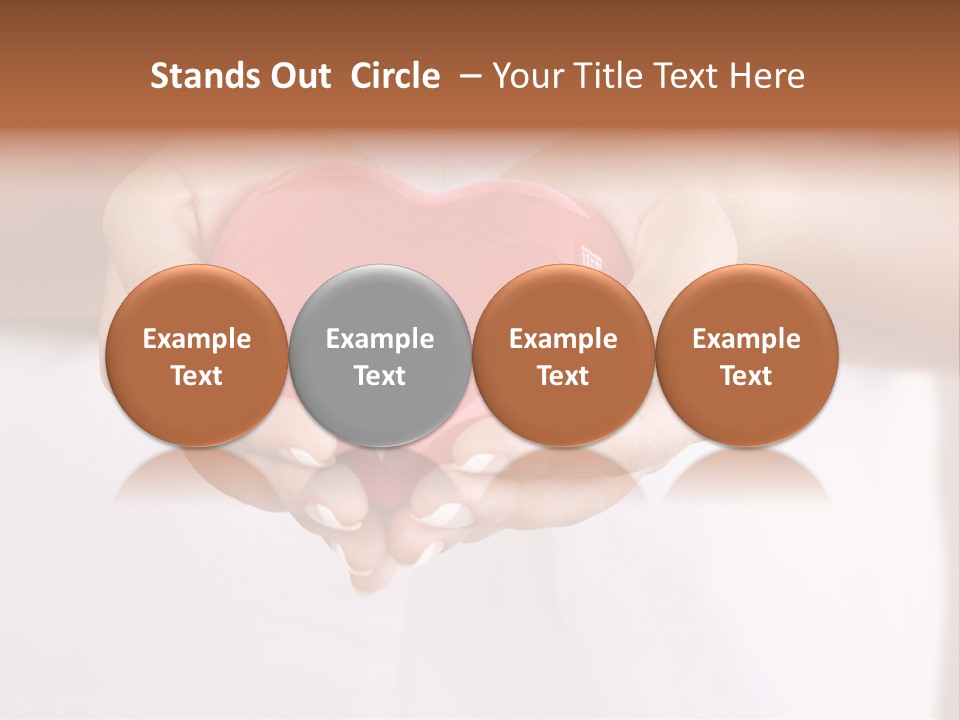 Stands Out Circle – Your Title Text Here

Example Text

Example Text

Example Text

Example Text